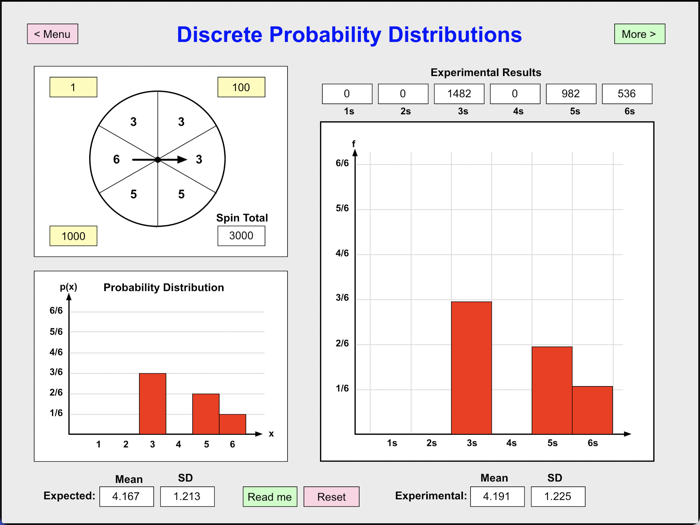 < Menu

Discrete Probability Distributions

More >

1

100

3
3
6
3
5
5

1000

Spin Total
3000

Experimental Results

| 0 | 0 | 1482 | 0 | 982 | 536 |
|---|---|---|---|---|---|
| 1s | 2s | 3s | 4s | 5s | 6s |

f
6/6
5/6
4/6
3/6
2/6
1/6
1s 2s 3s 4s 5s 6s

p(x)
Probability Distribution
6/6
5/6
4/6
3/6
2/6
1/6
1 2 3 4 5 6
x

Mean SD
Expected: 4.167 1.213

Read me Reset

Mean SD
Experimental: 4.191 1.225